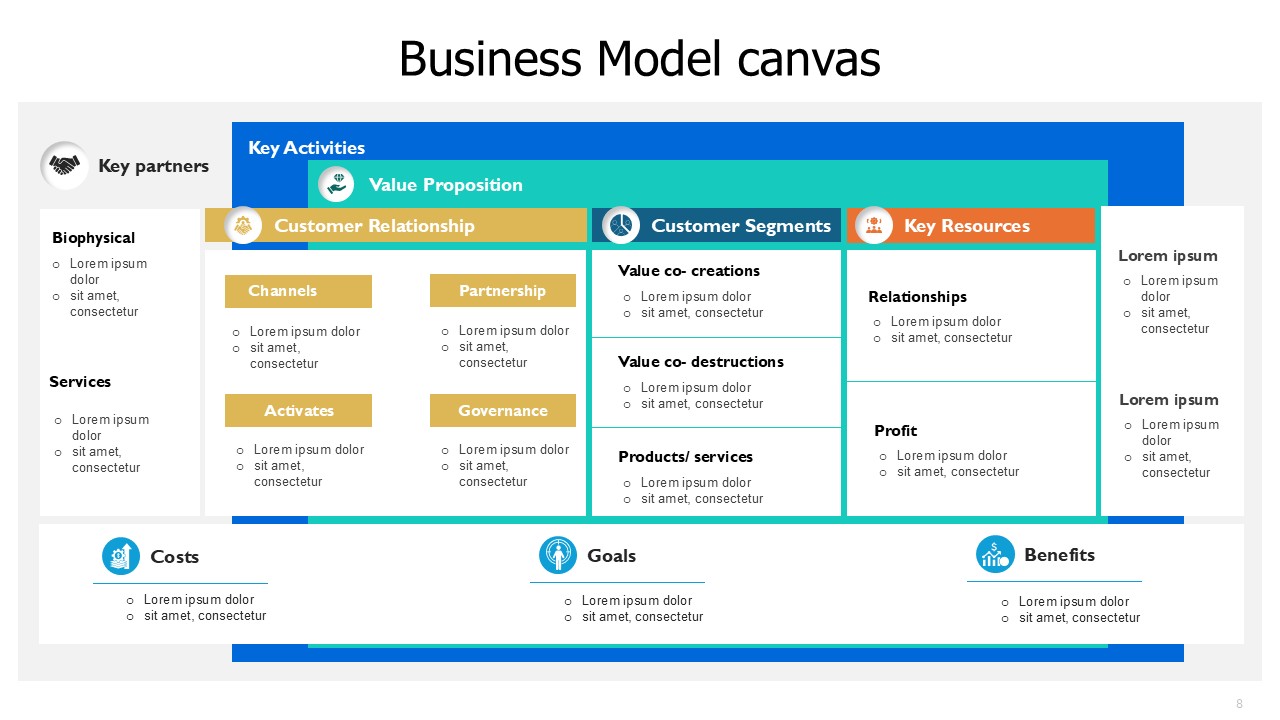 Business Model canvas

Key partners

Key Activities

Value Proposition

Biophysical
o Lorem ipsum dolor
o sit amet, consectetur

Services
o Lorem ipsum dolor
o sit amet, consectetur

Customer Relationship

Channels
o Lorem ipsum dolor
o sit amet, consectetur

Partnership
o Lorem ipsum dolor
o sit amet, consectetur

Activates
o Lorem ipsum dolor
o sit amet, consectetur

Governance
o Lorem ipsum dolor
o sit amet, consectetur

Customer Segments

Value co- creations
o Lorem ipsum dolor
o sit amet, consectetur

Value co- destructions
o Lorem ipsum dolor
o sit amet, consectetur

Products/ services
o Lorem ipsum dolor
o sit amet, consectetur

Key Resources

Relationships
o Lorem ipsum dolor
o sit amet, consectetur

Profit
o Lorem ipsum dolor
o sit amet, consectetur

Lorem ipsum
o Lorem ipsum dolor
o sit amet, consectetur

Lorem ipsum
o Lorem ipsum dolor
o sit amet, consectetur

Costs
o Lorem ipsum dolor
o sit amet, consectetur

Goals
o Lorem ipsum dolor
o sit amet, consectetur

Benefits
o Lorem ipsum dolor
o sit amet, consectetur

8